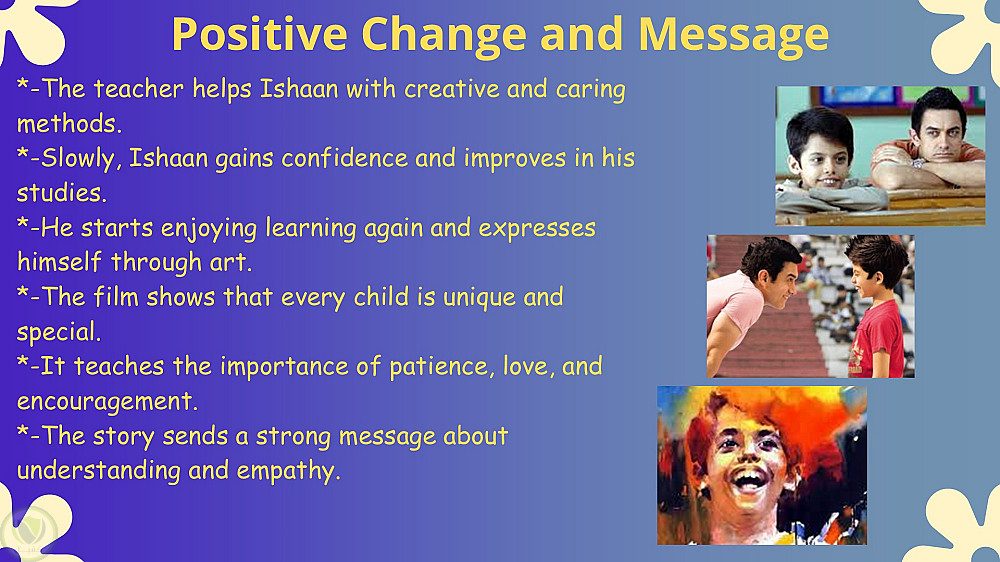 Positive Change and Message

*-The teacher helps Ishaan with creative and caring methods.

*-Slowly, Ishaan gains confidence and improves in his studies.

*-He starts enjoying learning again and expresses himself through art.

*-The film shows that every child is unique and special.

*-It teaches the importance of patience, love, and encouragement.

*-The story sends a strong message about understanding and empathy.